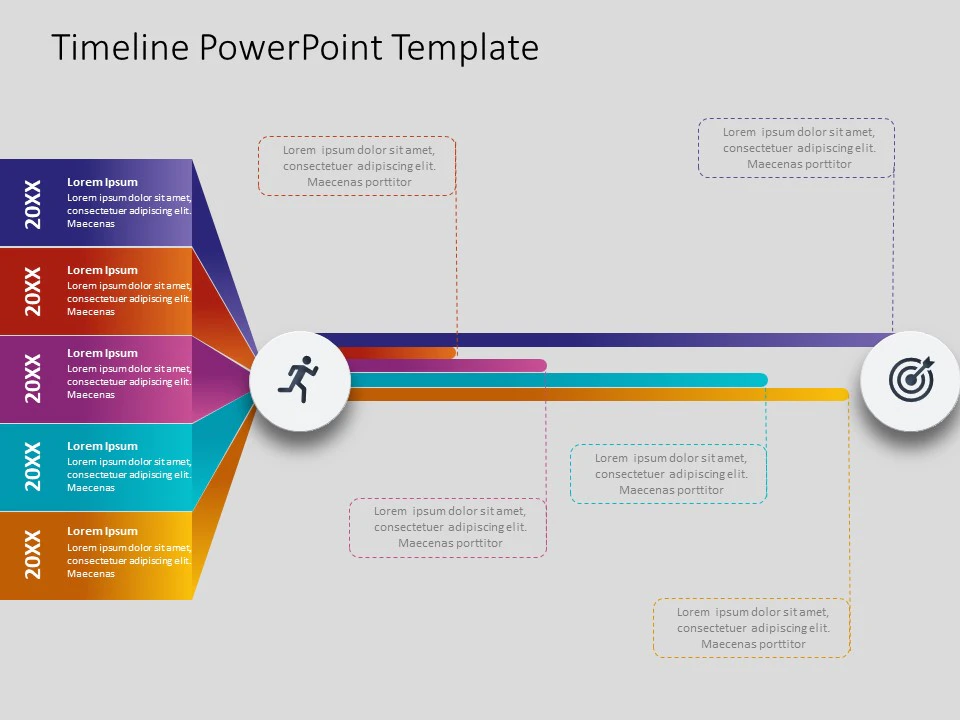 Timeline PowerPoint Template

20XX
Lorem Ipsum
Lorem ipsum dolor sit amet, consectetuer adipiscing elit. Maecenas

20XX
Lorem Ipsum
Lorem ipsum dolor sit amet, consectetuer adipiscing elit. Maecenas

20XX
Lorem Ipsum
Lorem ipsum dolor sit amet, consectetuer adipiscing elit. Maecenas

20XX
Lorem Ipsum
Lorem ipsum dolor sit amet, consectetuer adipiscing elit. Maecenas

20XX
Lorem Ipsum
Lorem ipsum dolor sit amet, consectetuer adipiscing elit. Maecenas

Lorem ipsum dolor sit amet, consectetuer adipiscing elit. Maecenas porttitor

Lorem ipsum dolor sit amet, consectetuer adipiscing elit. Maecenas porttitor

Lorem ipsum dolor sit amet, consectetuer adipiscing elit. Maecenas porttitor

Lorem ipsum dolor sit amet, consectetuer adipiscing elit. Maecenas porttitor

Lorem ipsum dolor sit amet, consectetuer adipiscing elit. Maecenas porttitor